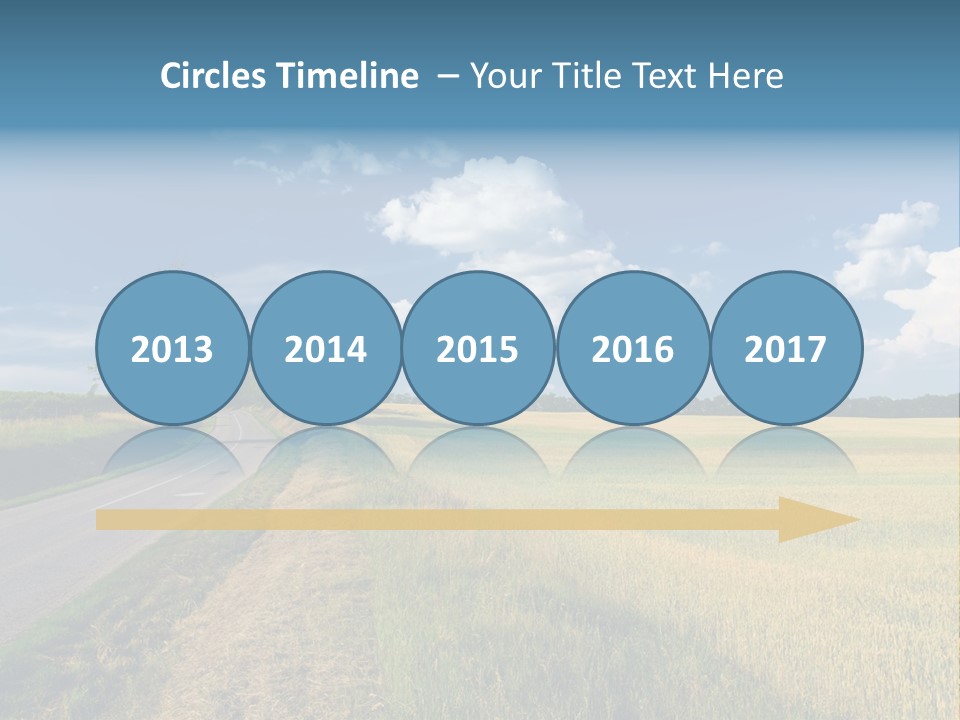 Circles Timeline – Your Title Text Here

2013
2014
2015
2016
2017